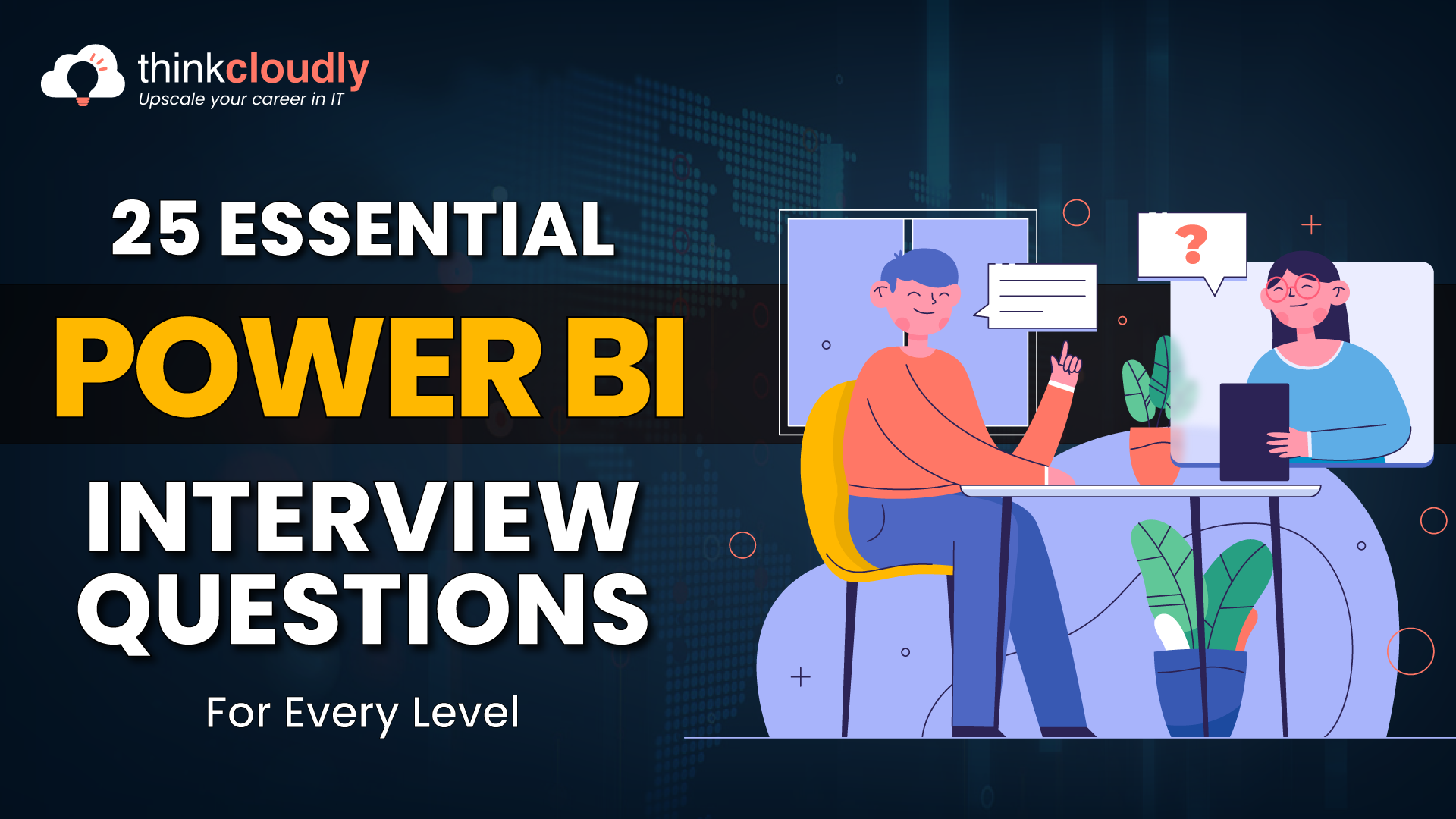 thinkcloudly
Upscale your career in IT

25 ESSENTIAL

POWER BI

INTERVIEW QUESTIONS

For Every Level

?